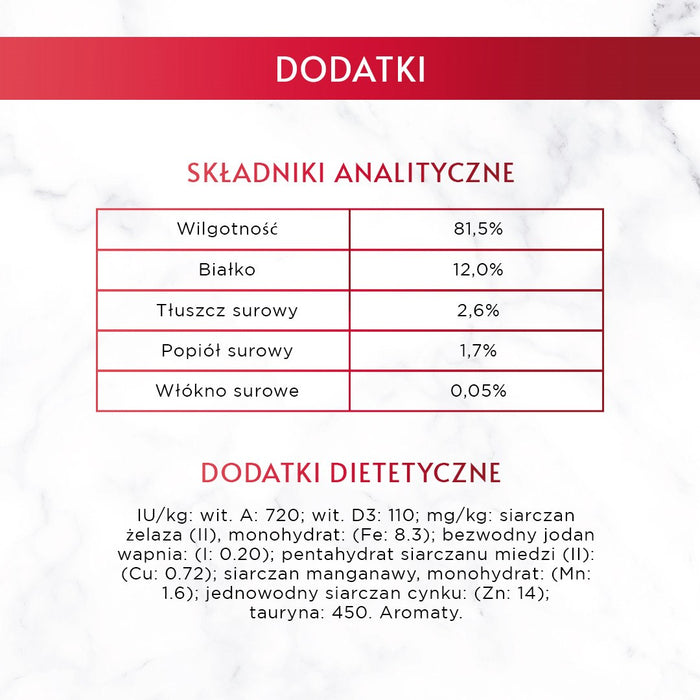 DODATKI

SKŁADNIKI ANALITYCZNE

| Wilgotność | 81,5% |
|---|---|
| Białko | 12,0% |
| Tłuszcz surowy | 2,6% |
| Popiół surowy | 1,7% |
| Włókno surowe | 0,05% |

DODATKI DIETETYCZNE

IU/kg: wit. A: 720; wit. D3: 110; mg/kg: siarczan żelaza (II), monohydrat: (Fe: 8.3); bezwodny jodan wapnia: (I: 0.20); pentahydrat siarczanu miedzi (II): (Cu: 0.72); siarczan manganawy, monohydrat: (Mn: 1.6); jednowodny siarczan cynku: (Zn: 14); tauryna: 450. Aromaty.